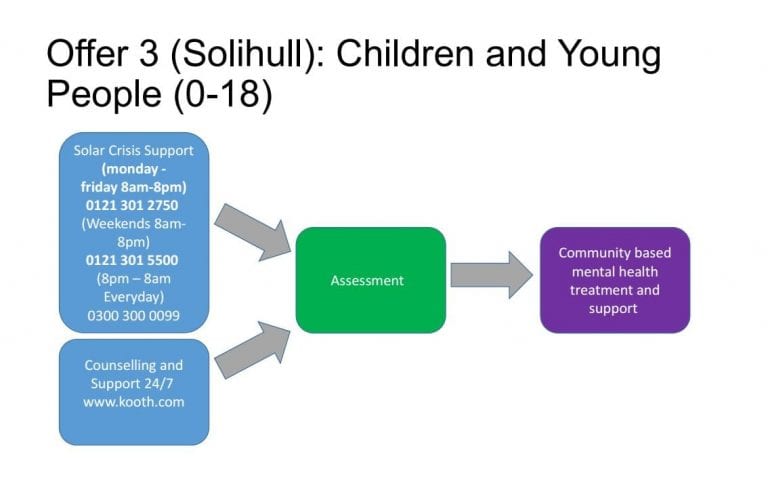 Offer 3 (Solihull): Children and Young People (0-18)

Solar Crisis Support (monday - friday 8am-8pm) 0121 301 2750 (Weekends 8am-8pm) 0121 301 5500 (8pm – 8am Everyday) 0300 300 0099

Counselling and Support 24/7 www.kooth.com

Assessment

Community based mental health treatment and support